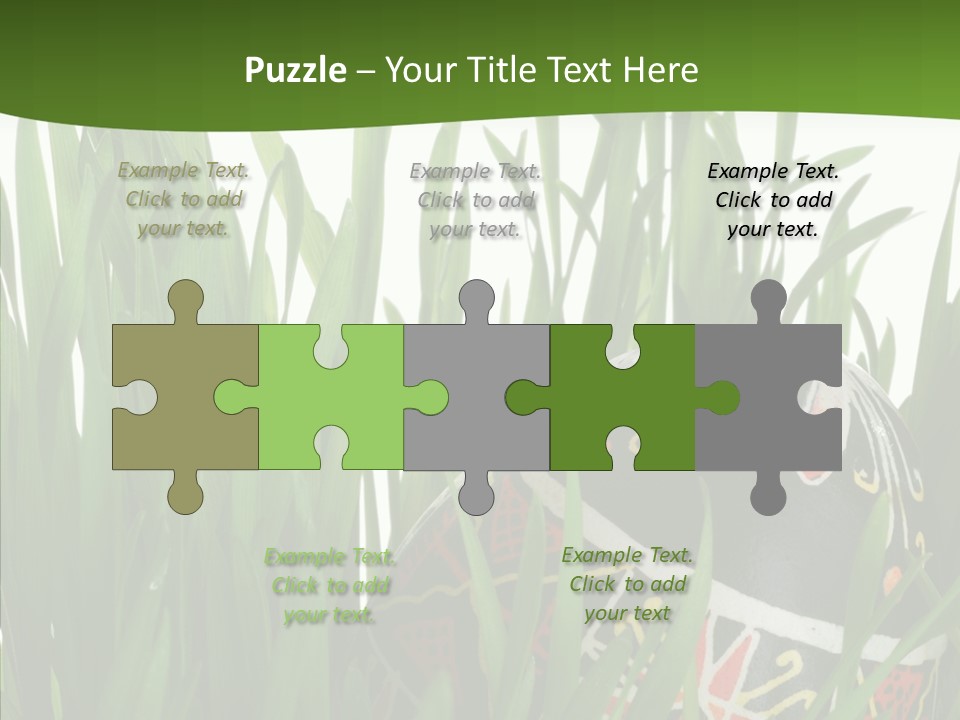 Puzzle – Your Title Text Here

Example Text. Click to add your text.

Example Text. Click to add your text.

Example Text. Click to add your text.

Example Text. Click to add your text.

Example Text. Click to add your text